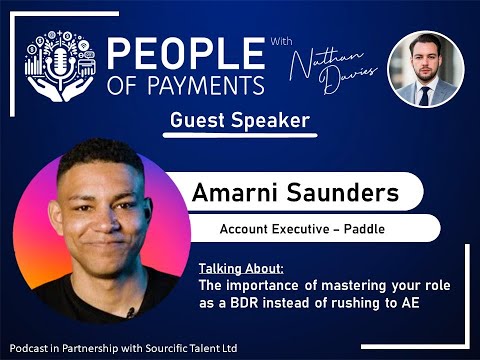 PEOPLE OF PAYMENTS

With Nathan Davies

Guest Speaker

Amarni Saunders

Account Executive - Paddle

Talking About:
The importance of mastering your role as a BDR instead of rushing to AE

Podcast in Partnership with Sourcific Talent Ltd